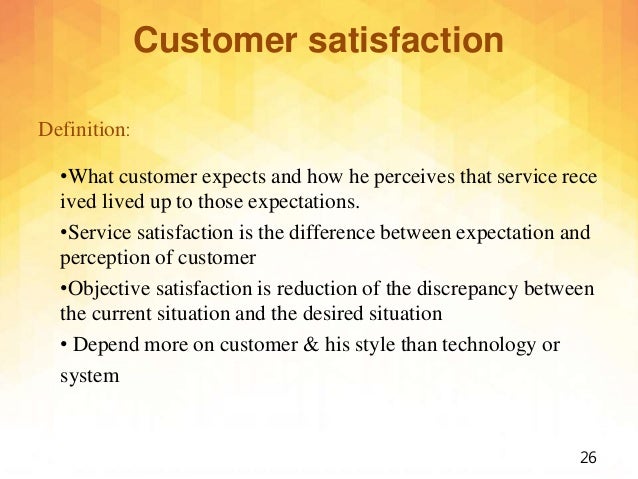 Customer satisfaction

Definition:

•What customer expects and how he perceives that service rece ived lived up to those expectations.

•Service satisfaction is the difference between expectation and perception of customer

•Objective satisfaction is reduction of the discrepancy between the current situation and the desired situation

• Depend more on customer & his style than technology or system

26